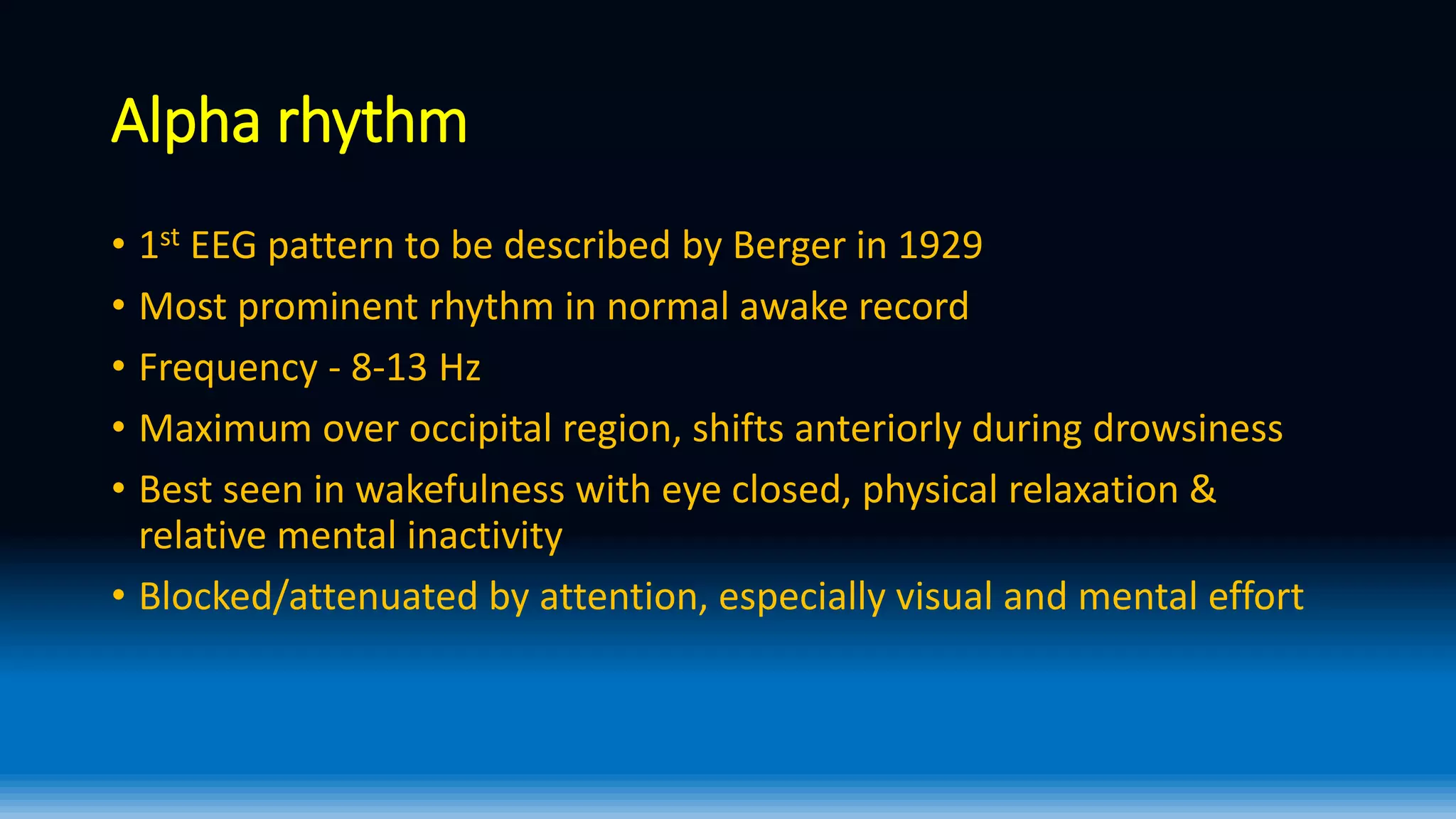 Alpha rhythm

• 1st EEG pattern to be described by Berger in 1929
• Most prominent rhythm in normal awake record
• Frequency - 8-13 Hz
• Maximum over occipital region, shifts anteriorly during drowsiness
• Best seen in wakefulness with eye closed, physical relaxation & relative mental inactivity
• Blocked/attenuated by attention, especially visual and mental effort